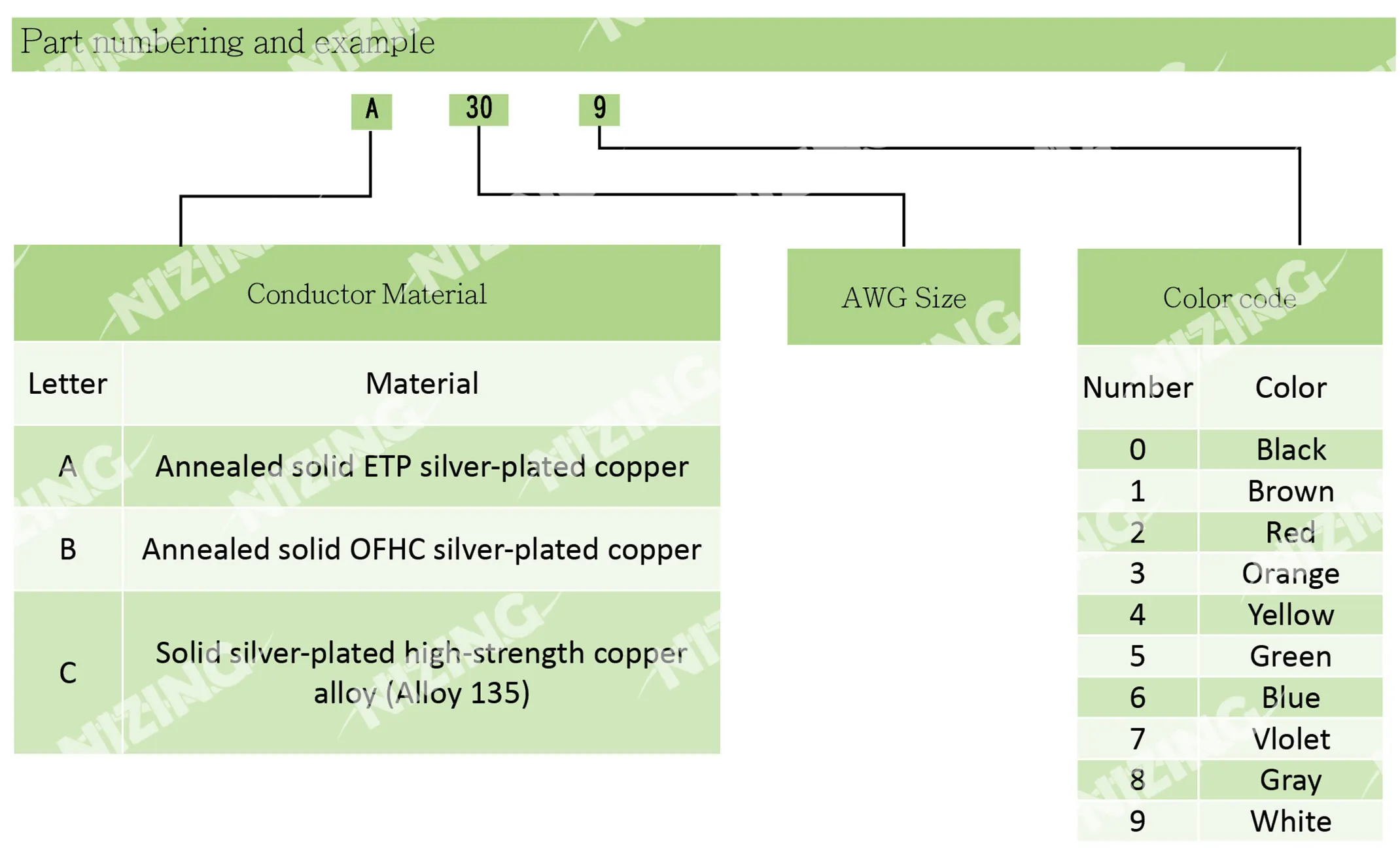 Part numbering and example

A 30 9

Conductor Material

| Letter | Material |
|---|---|
| A | Annealed solid ETP silver-plated copper |
| B | Annealed solid OFHC silver-plated copper |
| C | Solid silver-plated high-strength copper alloy (Alloy 135) |

AWG Size

Color code

| Number | Color |
|---|---|
| 0 | Black |
| 1 | Brown |
| 2 | Red |
| 3 | Orange |
| 4 | Yellow |
| 5 | Green |
| 6 | Blue |
| 7 | Vlolet |
| 8 | Gray |
| 9 | White |

NIZING